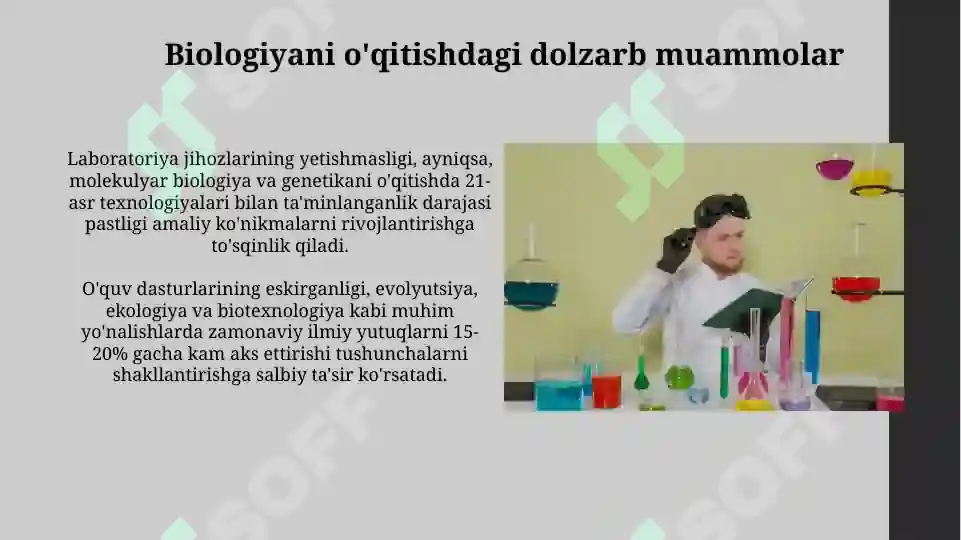 Biologiyani o'qitishdagi dolzarb muammolar

Laboratoriya jihozlarining yetishmasligi, ayniqsa, molekulyar biologiya va genetikani o'qitishda 21-asr texnologiyalari bilan ta'minlanganlik darajasi pastligi amaliy ko'nikmalarni rivojlantirishga to'sqinlik qiladi.

O'quv dasturlarining eskirganligi, evolyutsiya, ekologiya va biotexnologiya kabi muhim yo'nalishlarda zamonaviy ilmiy yutuqlarni 15-20% gacha kam aks ettirishi tushunchalarni shakllantirishga salbiy ta'sir ko'rsatadi.

SOFF SOFF SOFF SOFF